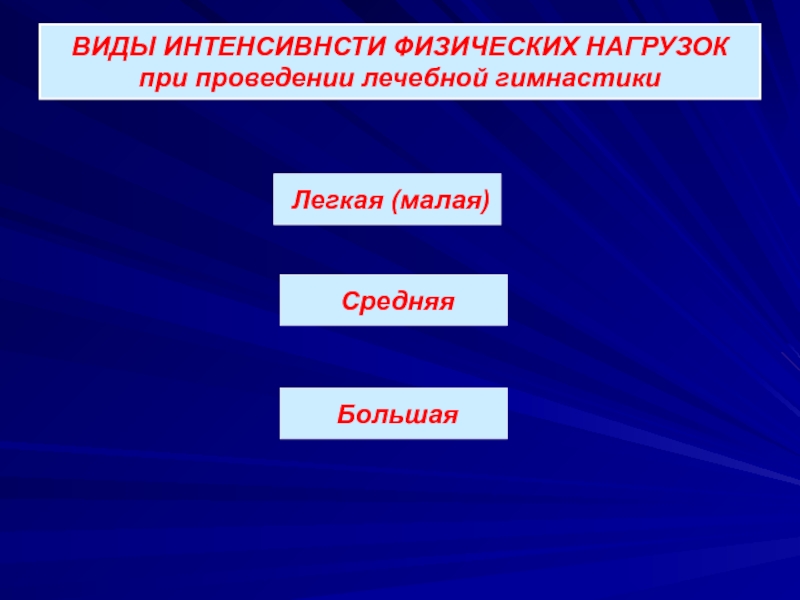 ВИДЫ ИНТЕНСИВНСТИ ФИЗИЧЕСКИХ НАГРУЗОК
при проведении лечебной гимнастики

Легкая (малая)

Средняя

Большая